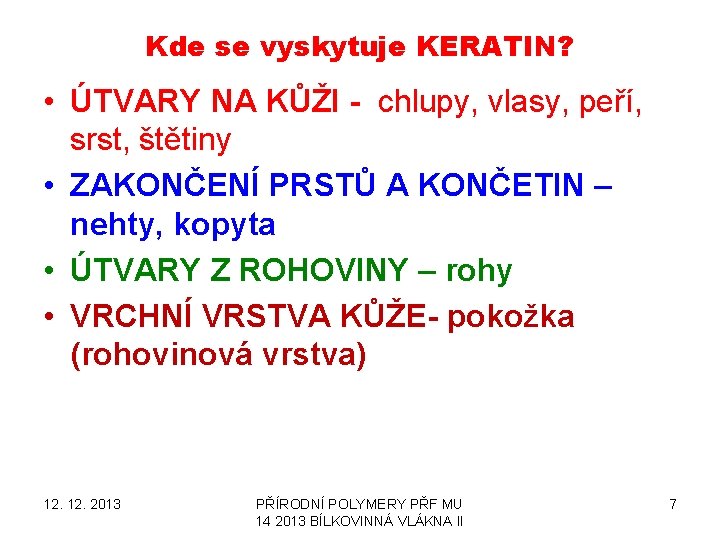 Kde se vyskytuje KERATIN?

• ÚTVARY NA KŮŽI - chlupy, vlasy, peří, srst, štětiny
• ZAKONČENÍ PRSTŮ A KONČETIN – nehty, kopyta
• ÚTVARY Z ROHOVINY – rohy
• VRCHNÍ VRSTVA KŮŽE- pokožka (rohovinová vrstva)

12. 12. 2013

PŘÍRODNÍ POLYMERY PŘF MU
14 2013 BÍLKOVINNÁ VLÁKNA II

7